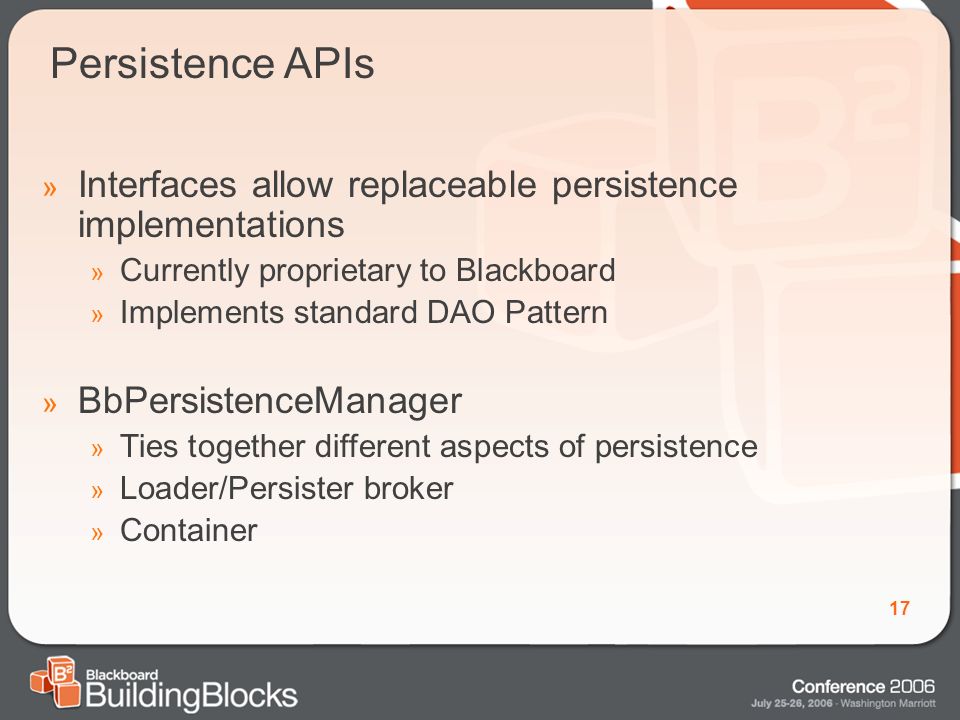 Persistence APIs

» Interfaces allow replaceable persistence implementations
» Currently proprietary to Blackboard
» Implements standard DAO Pattern

» BbPersistenceManager
» Ties together different aspects of persistence
» Loader/Persister broker
» Container

17

B² Blackboard BuildingBlocks

Conference 2006
July 25-28, 2006 · Washington Marriott